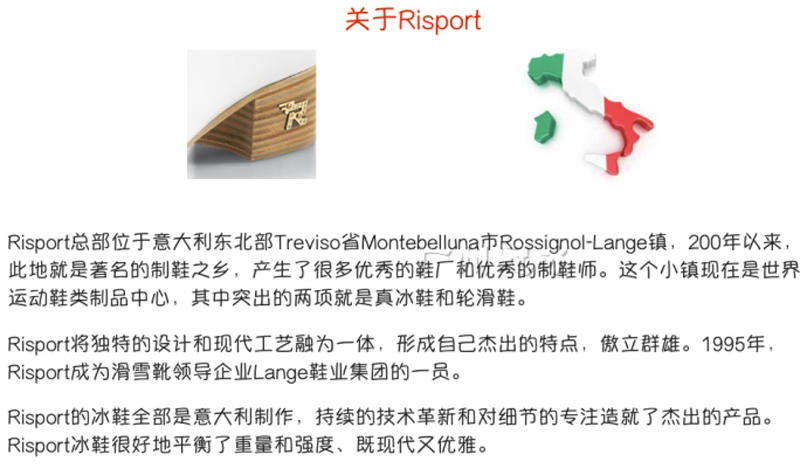 关于Risport

Risport总部位于意大利东北部Treviso省Montebelluna市Rossignol-Lange镇，200年以来，此地就是著名的制鞋之乡，产生了很多优秀的鞋厂和优秀的制鞋师。这个小镇现在是世界运动鞋类制品中心，其中突出的两项就是真冰鞋和轮滑鞋。

Risport将独特的设计和现代工艺融为一体，形成自己杰出的特点，傲立群雄。1995年，Risport成为滑雪靴领导企业Lange鞋业集团的一员。

Risport的冰鞋全部是意大利制作，持续的技术革新和对细节的专注造就了杰出的产品。Risport冰鞋很好地平衡了重量和强度、既现代又优雅。